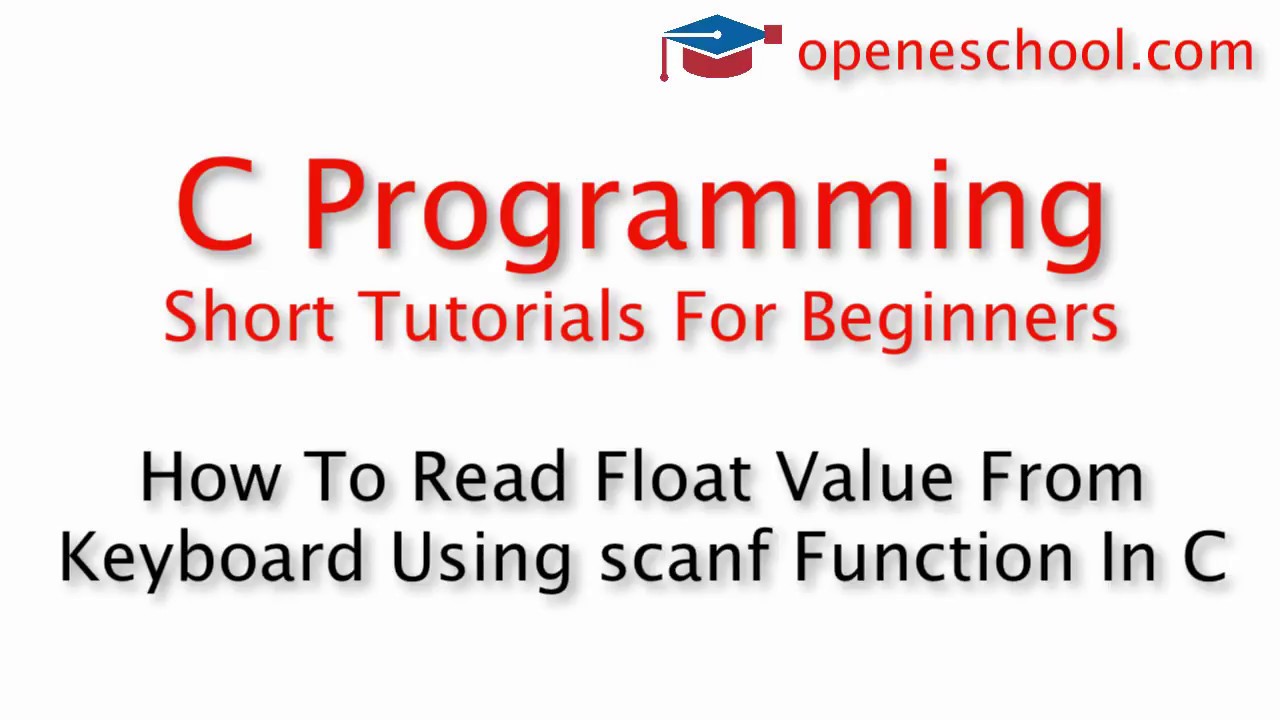 openeschool.com

C Programming

Short Tutorials For Beginners

How To Read Float Value From Keyboard Using scanf Function In C